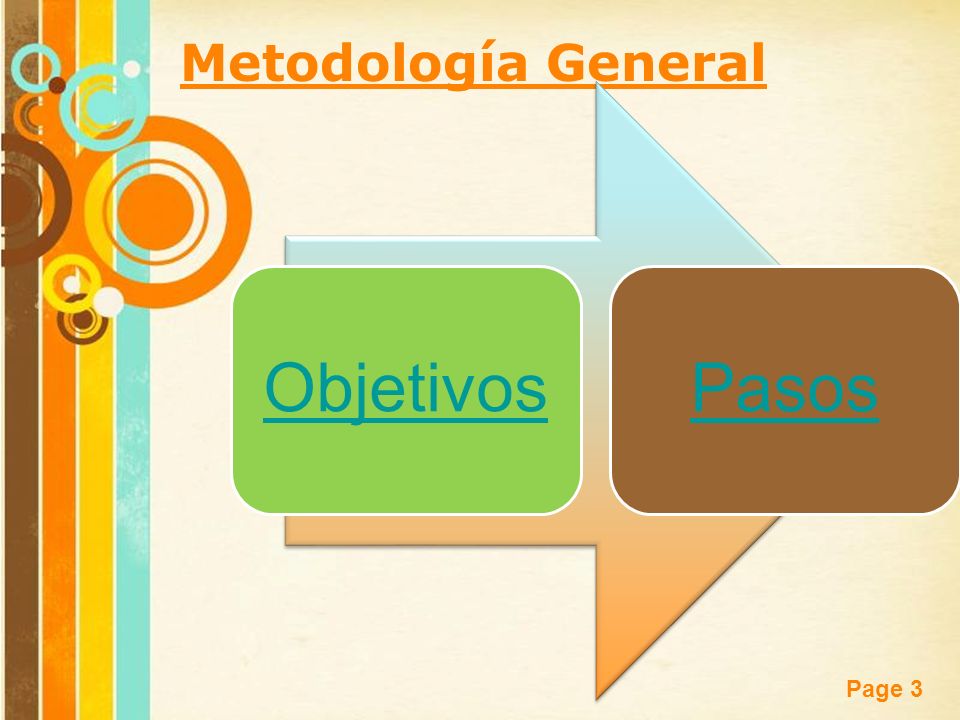 Metodología General

Objetivos

Pasos

Page 3